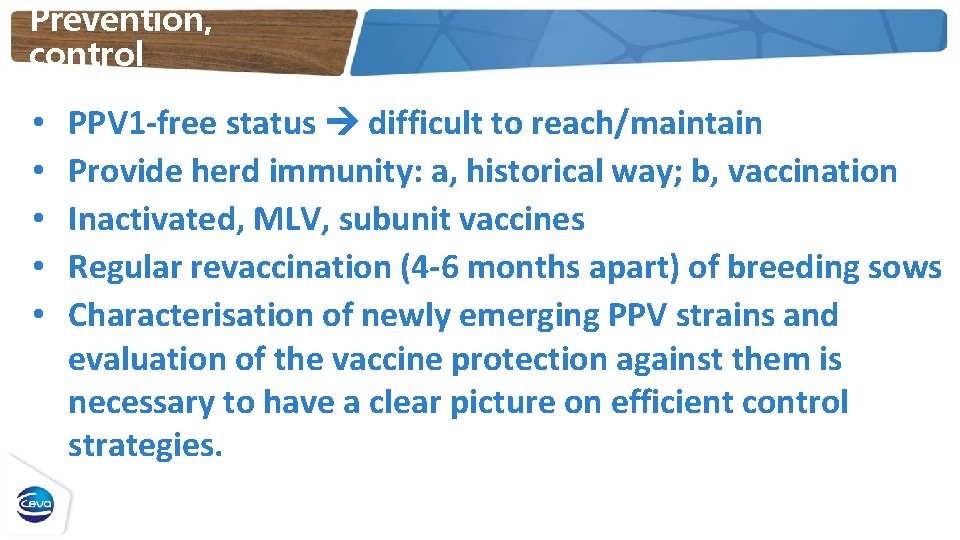 Prevention, control

• PPV1-free status → difficult to reach/maintain
• Provide herd immunity: a, historical way; b, vaccination
• Inactivated, MLV, subunit vaccines
• Regular revaccination (4-6 months apart) of breeding sows
• Characterisation of newly emerging PPV strains and evaluation of the vaccine protection against them is necessary to have a clear picture on efficient control strategies.

Ceva